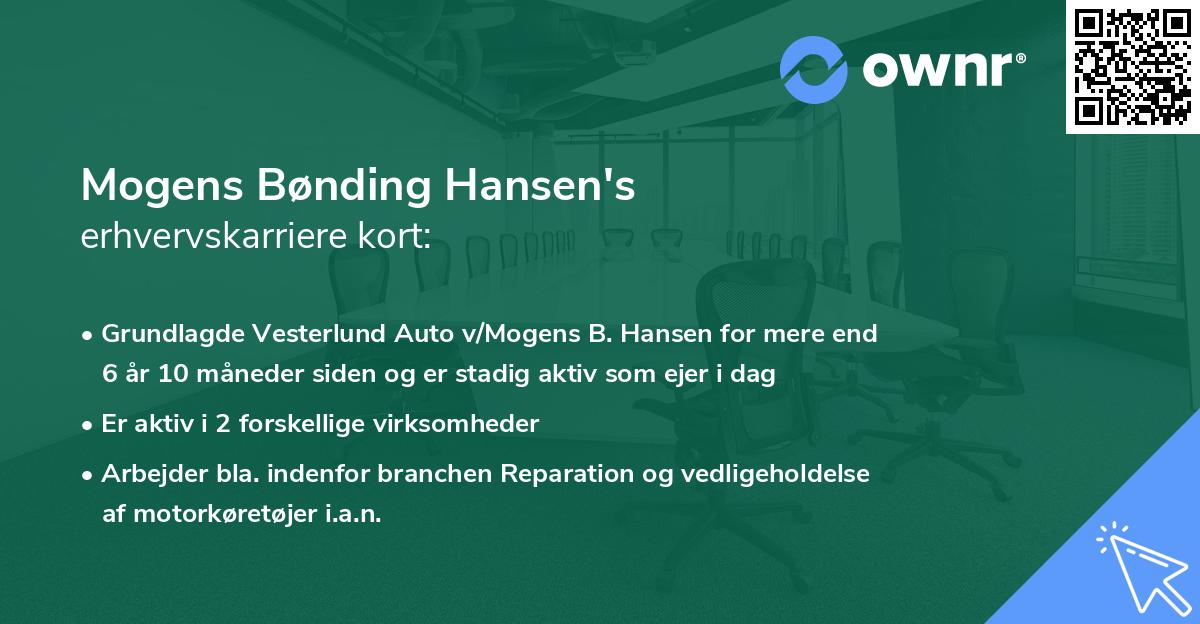 ownr®

Mogens Bønding Hansen's
erhvervskarriere kort:

• Grundlagde Vesterlund Auto v/Mogens B. Hansen for mere end 6 år 10 måneder siden og er stadig aktiv som ejer i dag

• Er aktiv i 2 forskellige virksomheder

• Arbejder bla. indenfor branchen Reparation og vedligeholdelse af motorkøretøjer i.a.n.